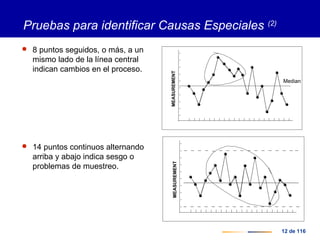 Pruebas para identificar Causas Especiales $^{(2)}$

• 8 puntos seguidos, o más, a un mismo lado de la línea central indican cambios en el proceso.

MEASUREMENT

Median

• 14 puntos continuos alternando arriba y abajo indica sesgo o problemas de muestreo.

MEASUREMENT

12 de 116